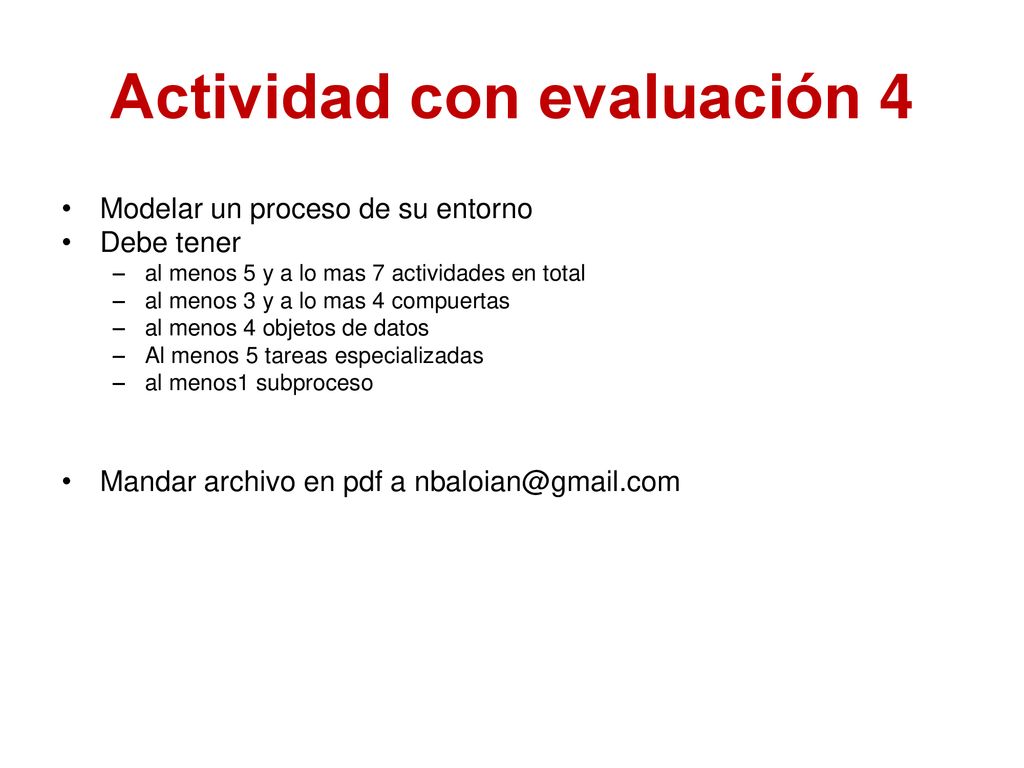 Actividad con evaluación 4

• Modelar un proceso de su entorno
• Debe tener
– al menos 5 y a lo mas 7 actividades en total
– al menos 3 y a lo mas 4 compuertas
– al menos 4 objetos de datos
– Al menos 5 tareas especializadas
– al menos1 subproceso

• Mandar archivo en pdf a nbaloian@gmail.com